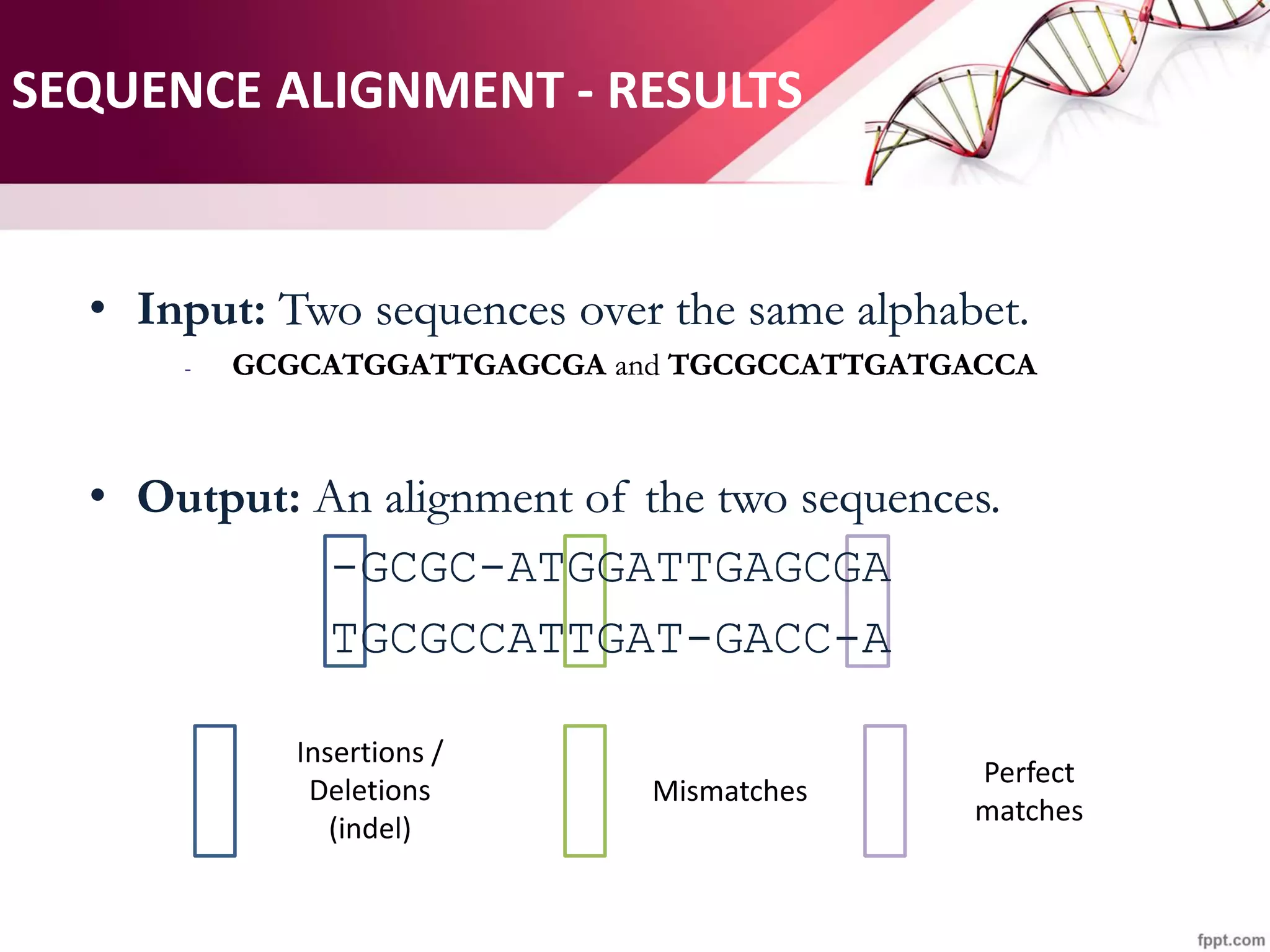 SEQUENCE ALIGNMENT - RESULTS

• **Input:** Two sequences over the same alphabet.
- **GCGCATGGATTGAGCGA** and **TGCGCCATTGATGACCA**

• **Output:** An alignment of the two sequences.

-GCGC-ATGGATTGAGCGA
TGCGCCATTGAT-GACC-A

Insertions / Deletions (indel)

Mismatches

Perfect matches

fppt.com